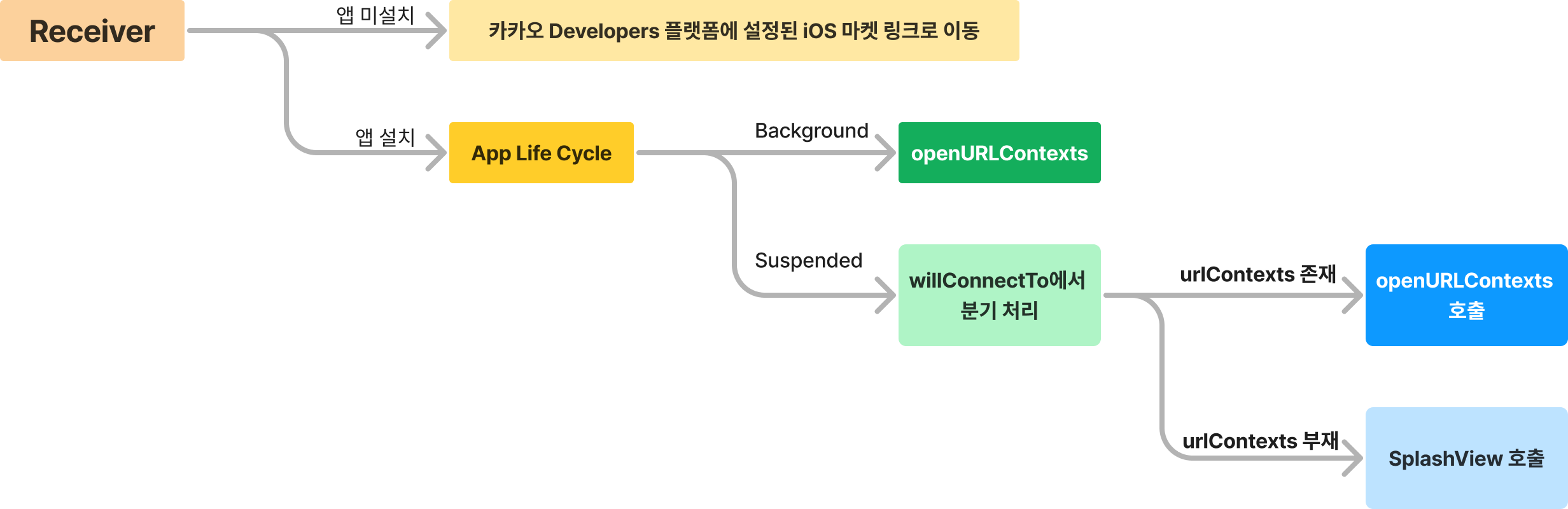 Receiver

앱 미설치

카카오 Developers 플랫폼에 설정된 iOS 마켓 링크로 이동

앱 설치

App Life Cycle

Background

openURLContexts

Suspended

willConnectTo에서 분기 처리

urlContexts 존재

openURLContexts 호출

urlContexts 부재

SplashView 호출